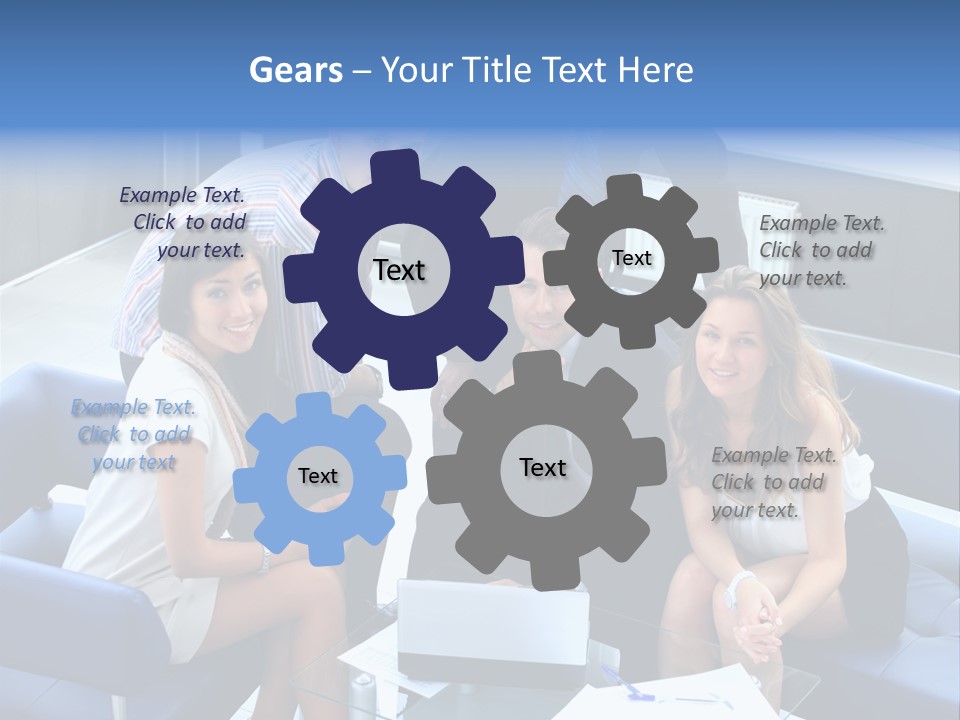 Gears – Your Title Text Here

Example Text. Click to add your text.

Text

Text

Example Text. Click to add your text.

Example Text. Click to add your text

Text

Text

Example Text. Click to add your text.